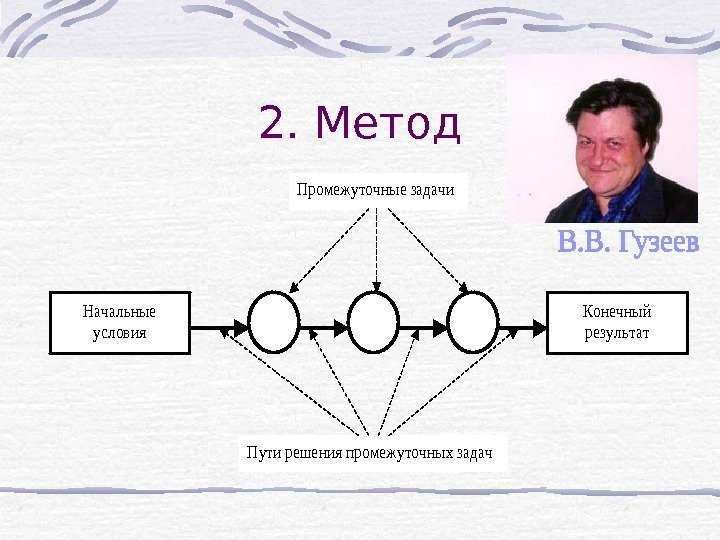 2. Метод

В.В. Гузеев

Промежуточные задачи

Начальные условия

Конечный результат

Пути решения промежуточных задач